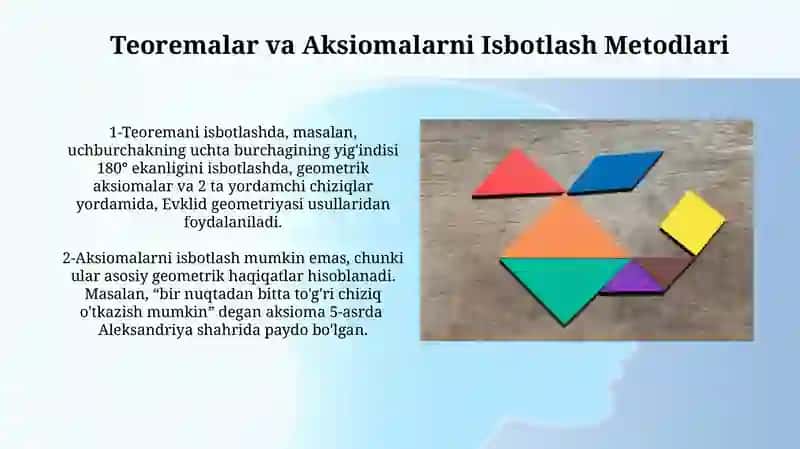 Teoremalar va Aksiomalarni Isbotlash Metodlari

1-Teoremani isbotlashda, masalan, uchburchakning uchta burchagining yig'indisi 180° ekanligini isbotlashda, geometrik aksiomalar va 2 ta yordamchi chiziqlar yordamida, Evklid geometriyasi usullaridan foydalaniladi.

2-Aksiomalarni isbotlash mumkin emas, chunki ular asosiy geometrik haqiqatlar hisoblanadi. Masalan, "bir nuqtadan bitta to'g'ri chiziq o'tkazish mumkin" degan aksioma 5-asrda Aleksandriya shahrida paydo bo'lgan.